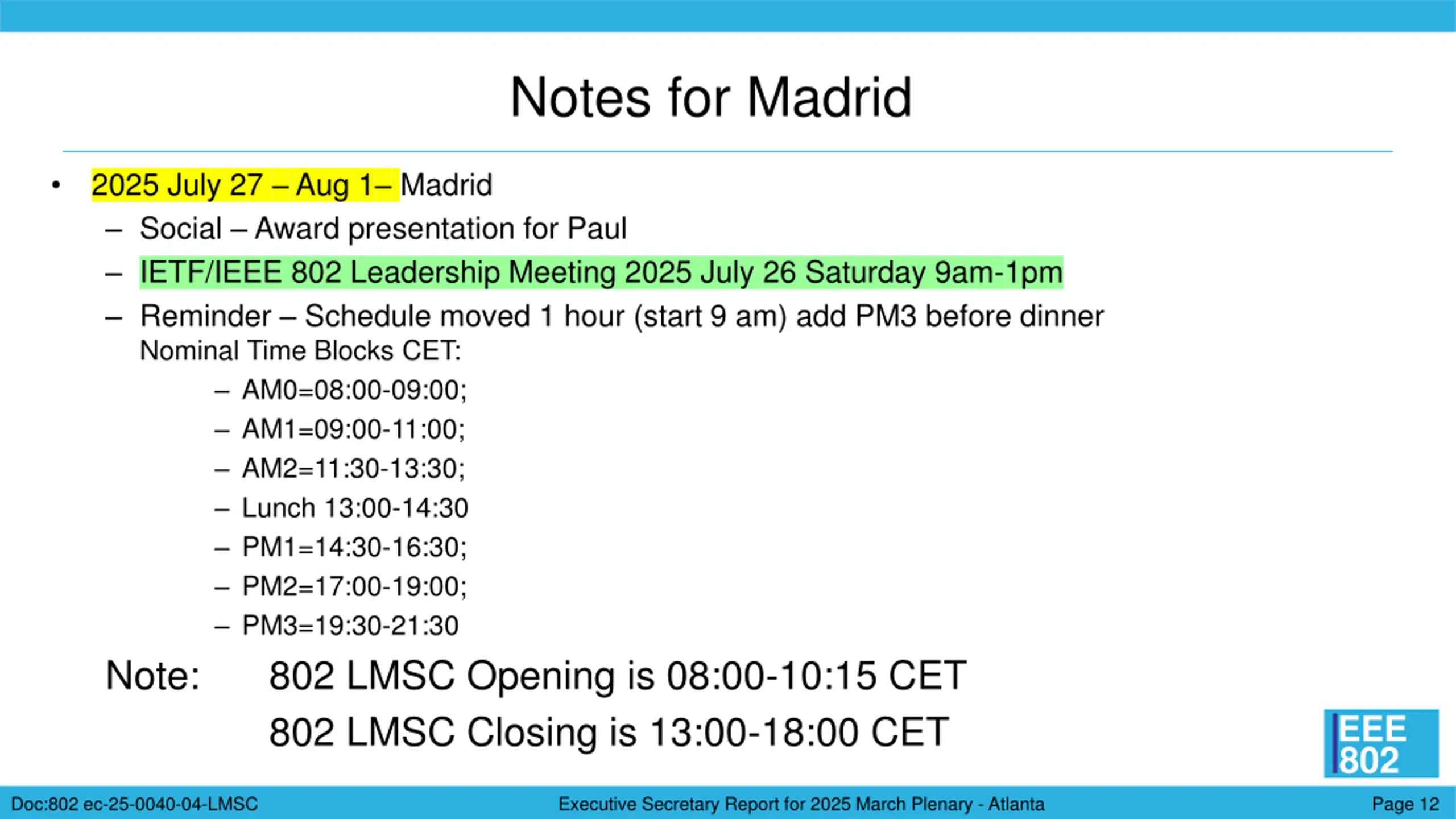 Notes for Madrid

• 2025 July 27 – Aug 1– Madrid
  – Social – Award presentation for Paul
  – IETF/IEEE 802 Leadership Meeting 2025 July 26 Saturday 9am-1pm
  – Reminder – Schedule moved 1 hour (start 9 am) add PM3 before dinner
    Nominal Time Blocks CET:
      – AM0=08:00-09:00;
      – AM1=09:00-11:00;
      – AM2=11:30-13:30;
      – Lunch 13:00-14:30
      – PM1=14:30-16:30;
      – PM2=17:00-19:00;
      – PM3=19:30-21:30

Note: 802 LMSC Opening is 08:00-10:15 CET
802 LMSC Closing is 13:00-18:00 CET

IEEE 802

Doc:802 ec-25-0040-04-LMSC
Executive Secretary Report for 2025 March Plenary - Atlanta
Page 12